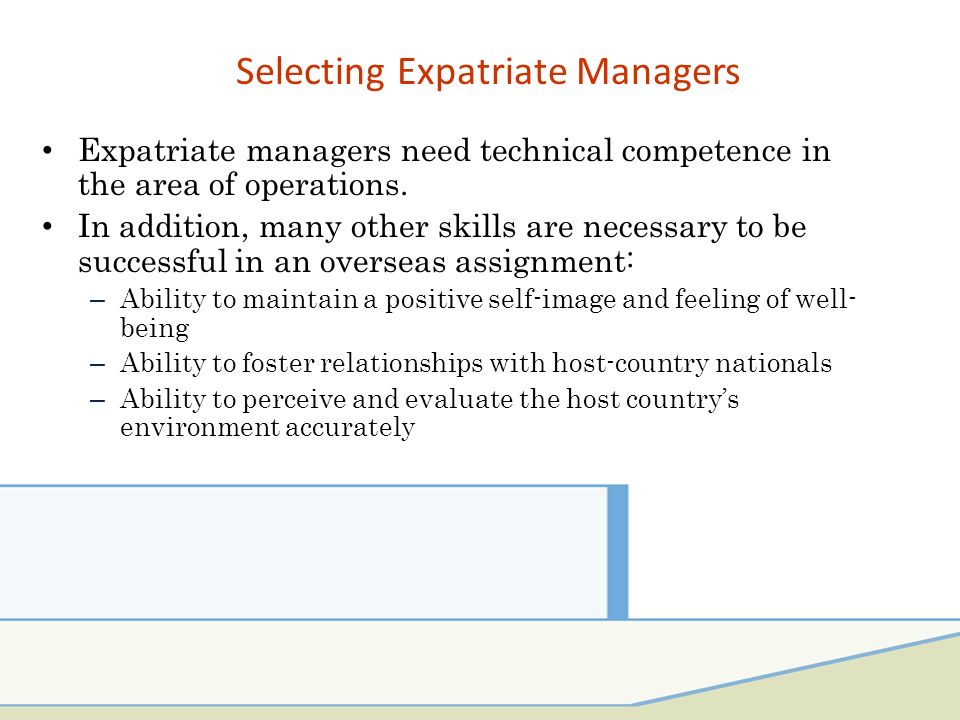 Selecting Expatriate Managers

• Expatriate managers need technical competence in the area of operations.

• In addition, many other skills are necessary to be successful in an overseas assignment:

– Ability to maintain a positive self-image and feeling of well-being

– Ability to foster relationships with host-country nationals

– Ability to perceive and evaluate the host country's environment accurately